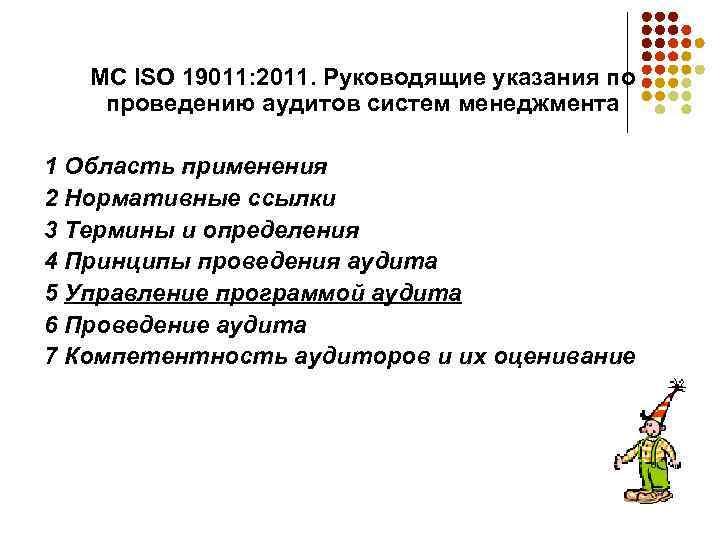 МС ISO 19011:2011. Руководящие указания по проведению аудитов систем менеджмента

1 Область применения
2 Нормативные ссылки
3 Термины и определения
4 Принципы проведения аудита
5 Управление программой аудита
6 Проведение аудита
7 Компетентность аудиторов и их оценивание